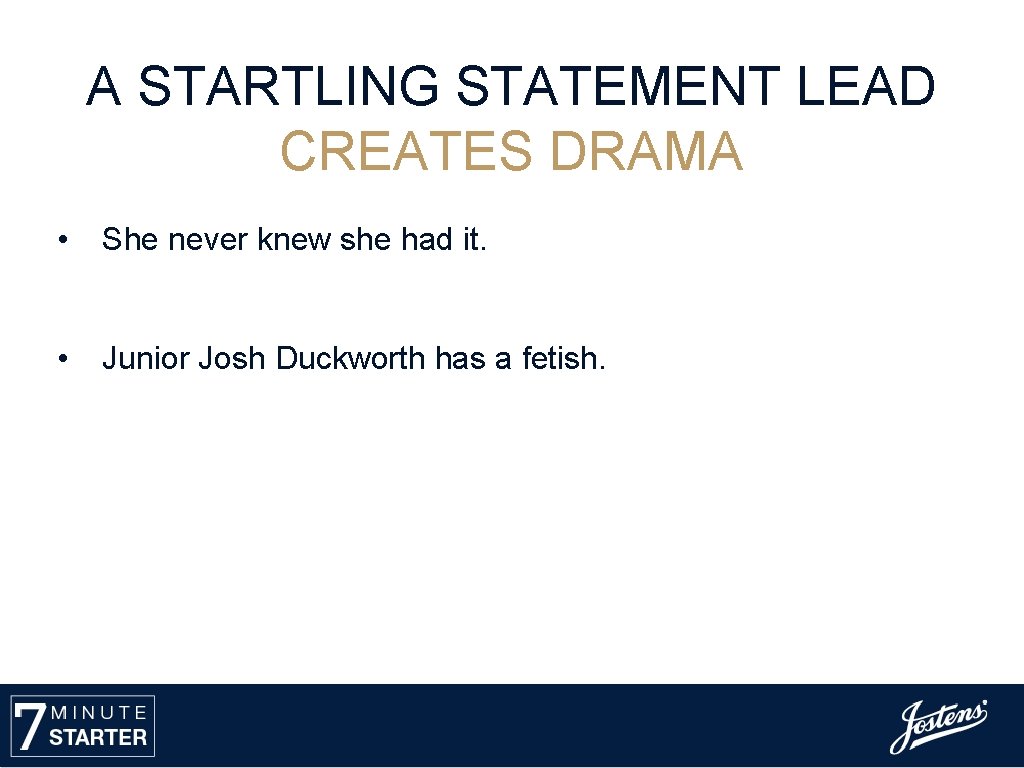 A STARTLING STATEMENT LEAD CREATES DRAMA

• She never knew she had it.

• Junior Josh Duckworth has a fetish.

7 MINUTE STARTER

Jostens